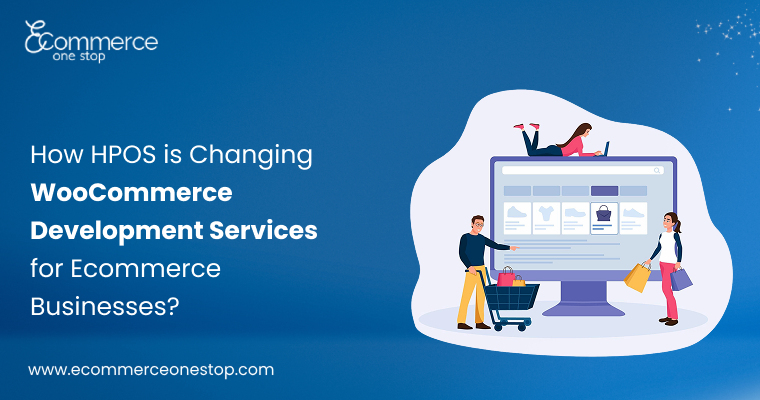 Ecommerce
one stop

How HPOS is Changing WooCommerce Development Services for Ecommerce Businesses?

www.ecommerceonestop.com